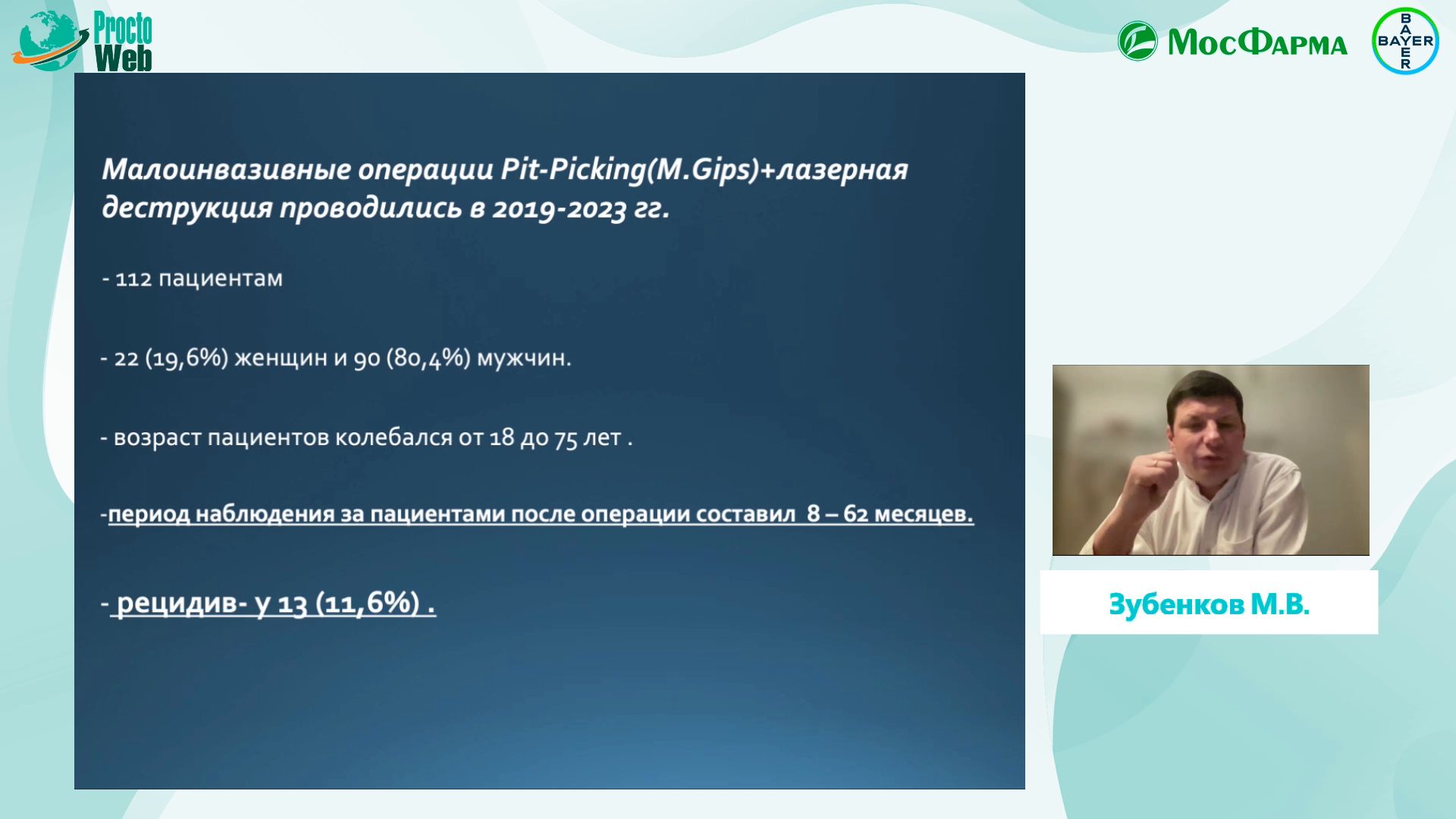 Procto Web

МосФарма

BAYER

Малоинвазивные операции Pit-Picking(M.Gips)+лазерная деструкция проводились в 2019-2023 гг.

- 112 пациентам

- 22 (19,6%) женщин и 90 (80,4%) мужчин.

- возраст пациентов колебался от 18 до 75 лет .

-период наблюдения за пациентами после операции составил 8 – 62 месяцев.

- рецидив- у 13 (11,6%) .

Зубенков М.В.